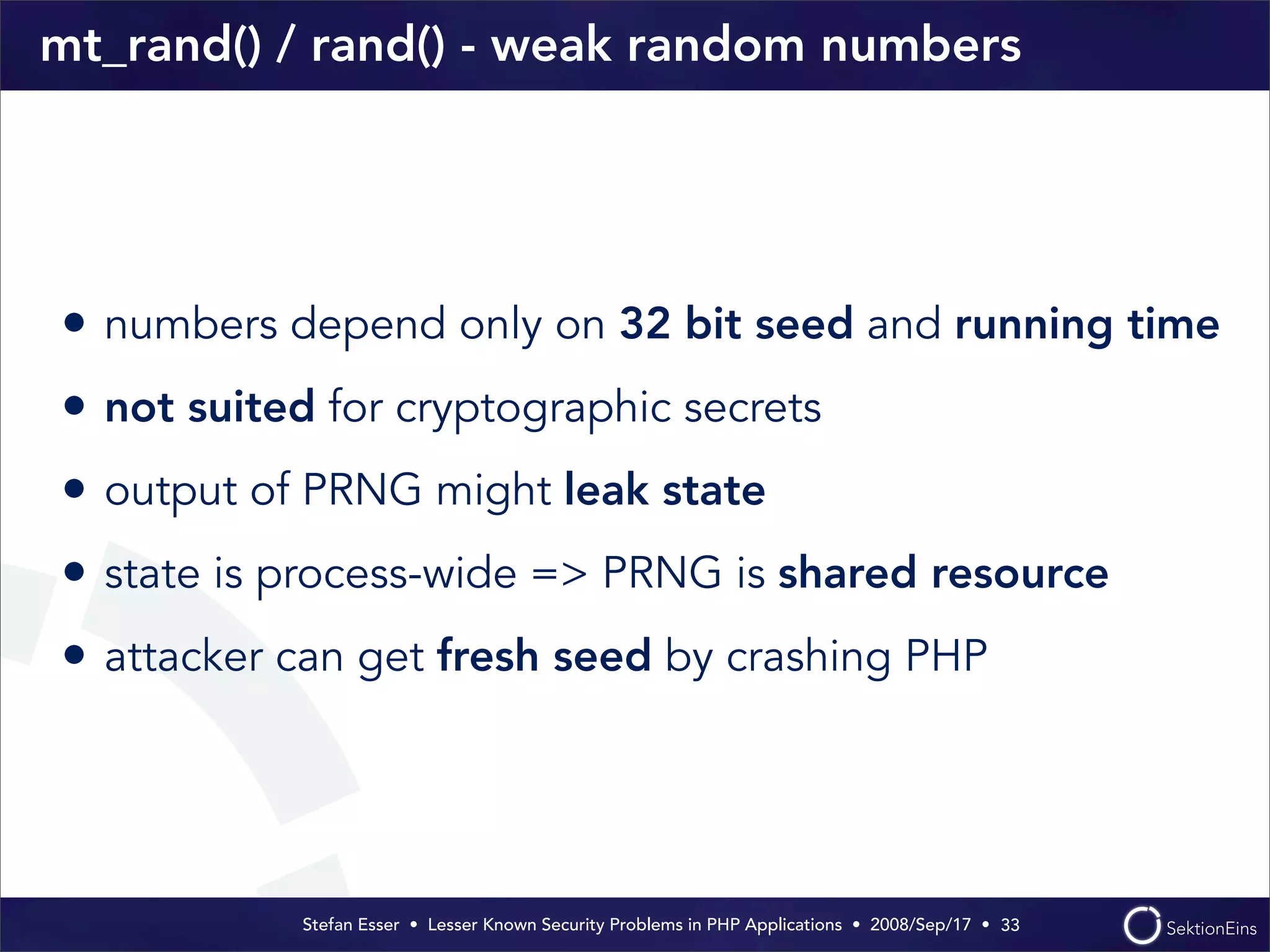 mt_rand() / rand() - weak random numbers

• numbers depend only on 32 bit seed and running time

• not suited for cryptographic secrets

• output of PRNG might leak state

• state is process-wide => PRNG is shared resource

• attacker can get fresh seed by crashing PHP

Stefan Esser • Lesser Known Security Problems in PHP Applications • 2008/Sep/17 • 33

SektionEins